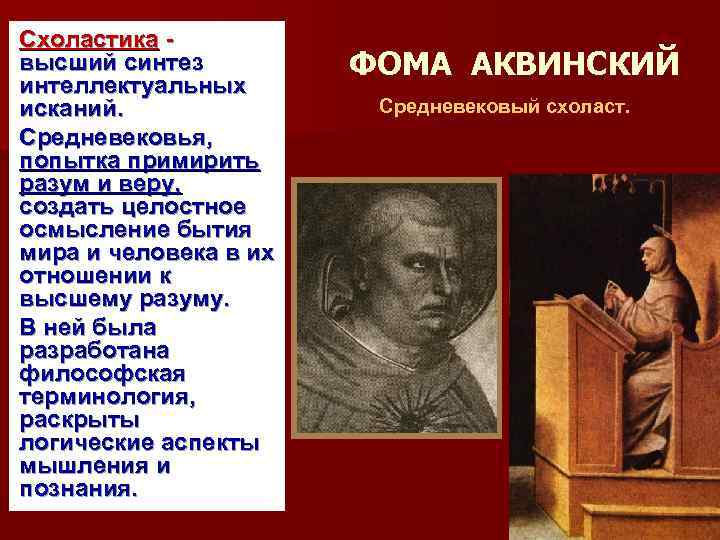 Схоластика - высший синтез интеллектуальных исканий.

Средневековья, попытка примирить разум и веру, создать целостное осмысление бытия мира и человека в их отношении к высшему разуму.

В ней была разработана философская терминология, раскрыты логические аспекты мышления и познания.

ФОМА АКВИНСКИЙ

Средневековый схоласт.